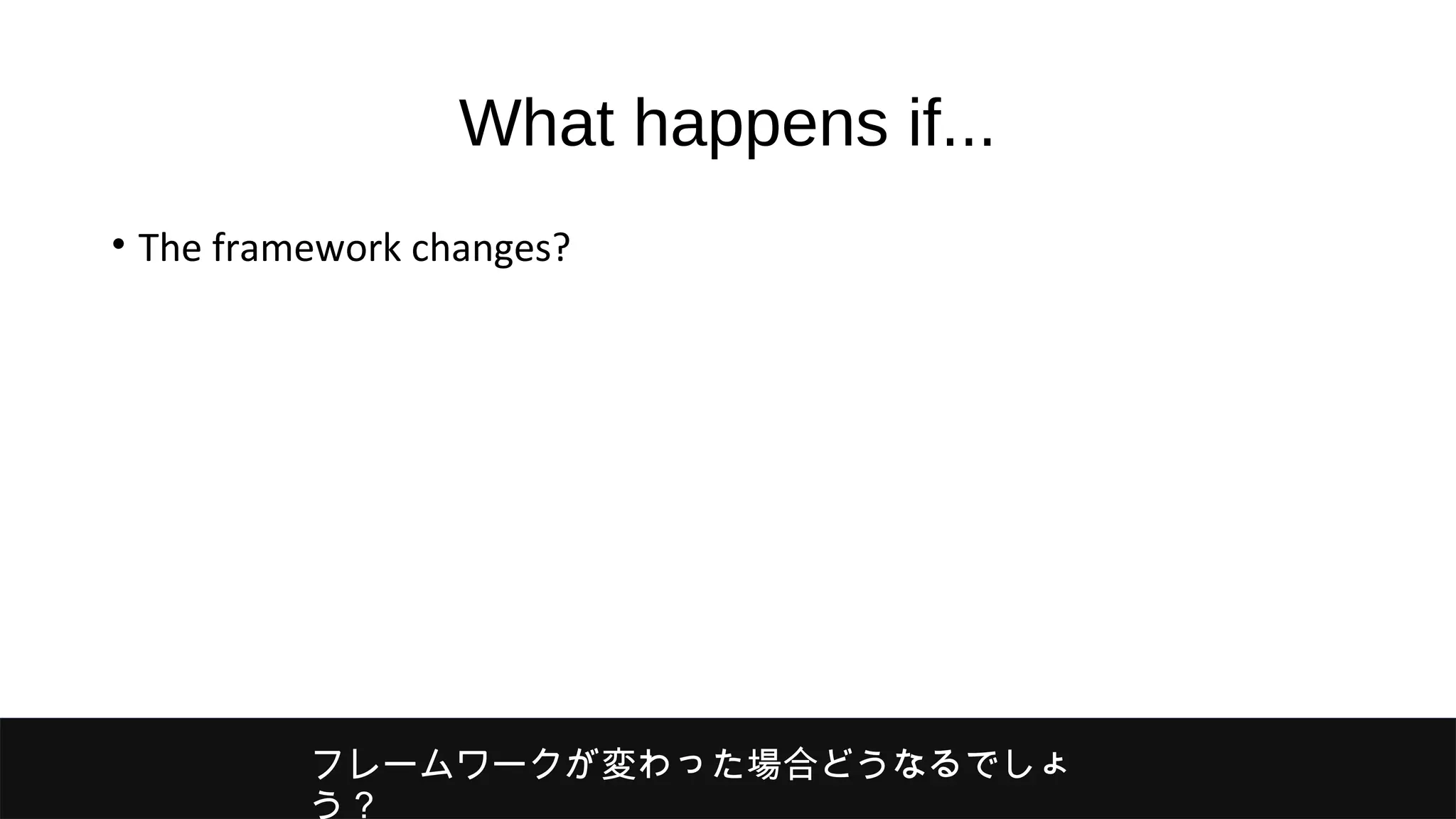 What happens if...

• The framework changes?

フレームワークが変わった場合どうなるでしょう？